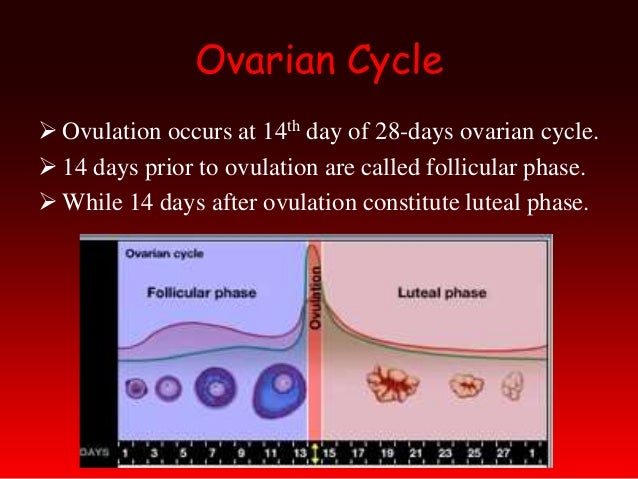 Ovarian Cycle

➢ Ovulation occurs at 14$^{th}$ day of 28-days ovarian cycle.
➢ 14 days prior to ovulation are called follicular phase.
➢ While 14 days after ovulation constitute luteal phase.

Ovarian cycle

Follicular phase

Ovulation

Luteal phase

DAYS 1 3 5 7 9 11 13 15 17 19 21 23 25 27 1